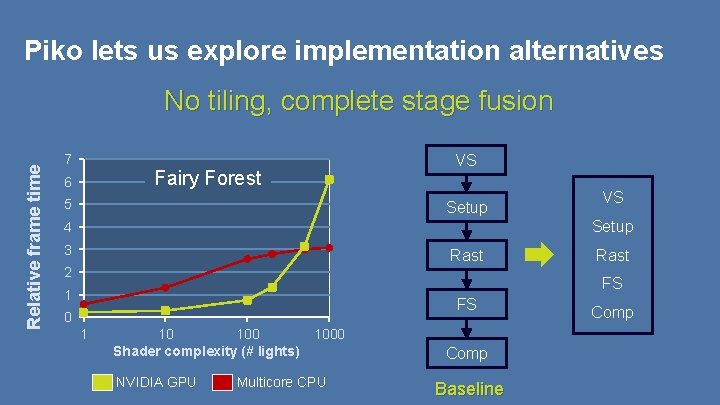 Piko lets us explore implementation alternatives

No tiling, complete stage fusion

Relative frame time

7
6
5
4
3
2
1
0

Fairy Forest

1
10
100
1000

Shader complexity (# lights)

NVIDIA GPU
Multicore CPU

VS
Setup
Rast
FS
Comp

Baseline

VS
Setup
Rast
FS
Comp